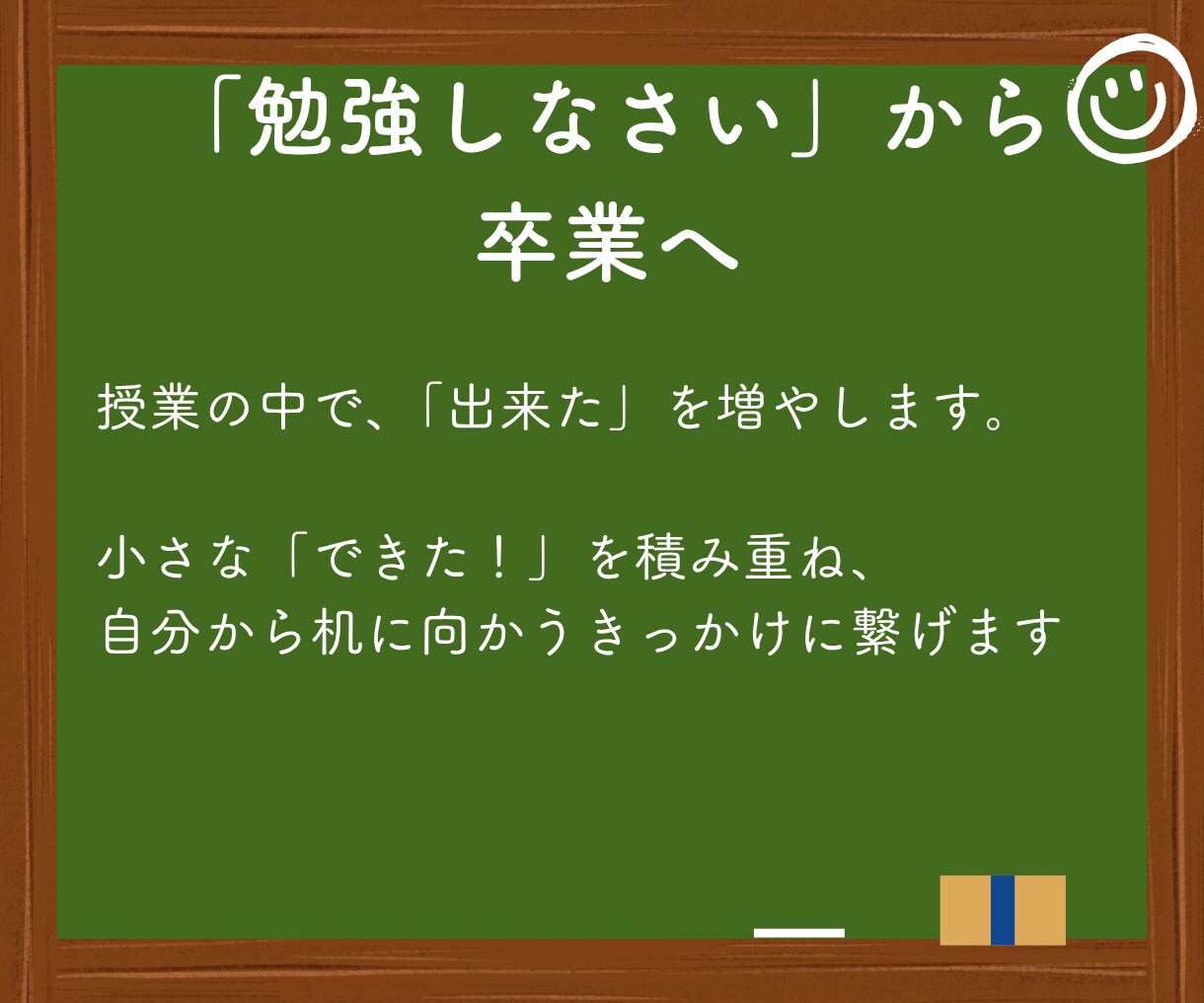 「勉強しなさい」から
卒業へ

授業の中で、「出来た」を増やします。

小さな「できた！」を積み重ね、
自分から机に向かうきっかけに繋げます